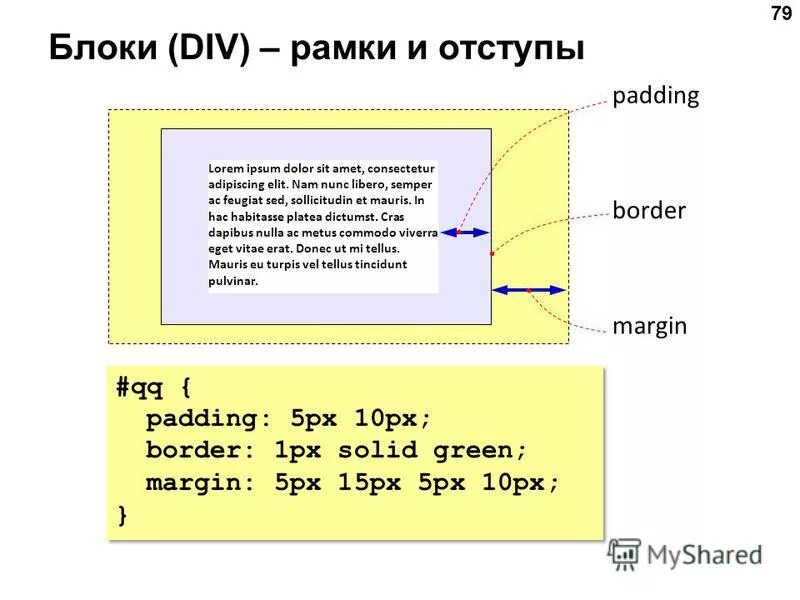 79

Блоки (DIV) – рамки и отступы

Lorem ipsum dolor sit amet, consectetur adipiscing elit. Nam nunc libero, semper ac feugiat sed, sollicitudin et mauris. In hac habitasse platea dictumst. Cras dapibus nulla ac metus commodo viverra eget vitae erat. Donec ut mi tellus. Mauris eu turpis vel tellus tincidunt pulvinar.

padding

border

margin

#qq {
padding: 5px 10px;
border: 1px solid green;
margin: 5px 15px 5px 10px;
}

MyShared